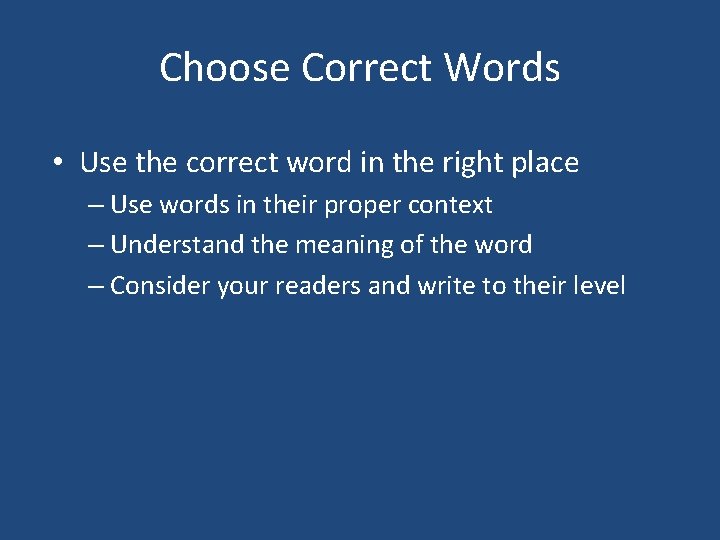 Choose Correct Words

• Use the correct word in the right place
– Use words in their proper context
– Understand the meaning of the word
– Consider your readers and write to their level